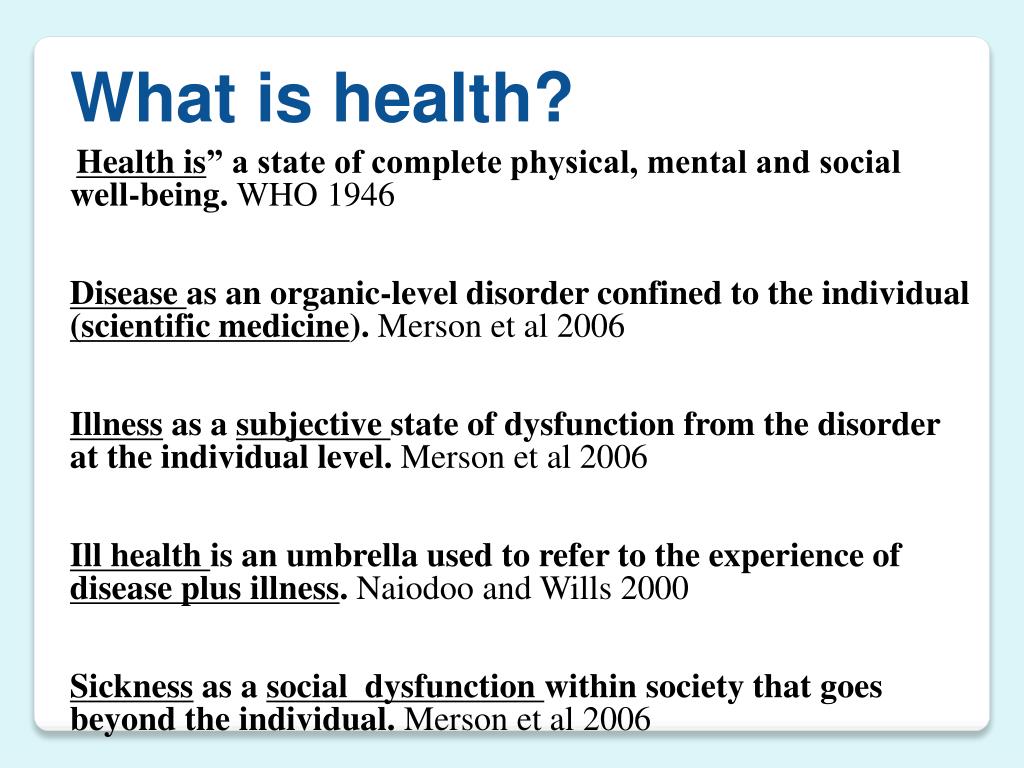 What is health?

Health is” a state of complete physical, mental and social well-being. WHO 1946

Disease as an organic-level disorder confined to the individual (scientific medicine). Merson et al 2006

Illness as a subjective state of dysfunction from the disorder at the individual level. Merson et al 2006

Ill health is an umbrella used to refer to the experience of disease plus illness. Naiodoo and Wills 2000

Sickness as a social dysfunction within society that goes beyond the individual. Merson et al 2006